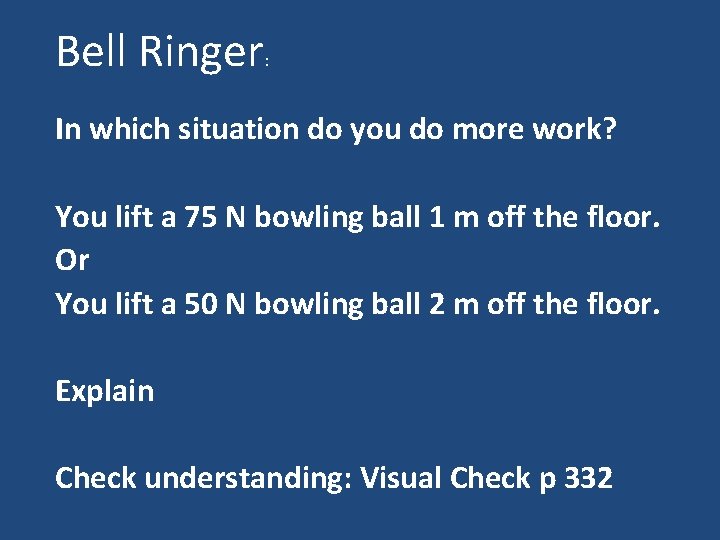 Bell Ringer:

In which situation do you do more work?

You lift a 75 N bowling ball 1 m off the floor.
Or
You lift a 50 N bowling ball 2 m off the floor.

Explain

Check understanding: Visual Check p 332